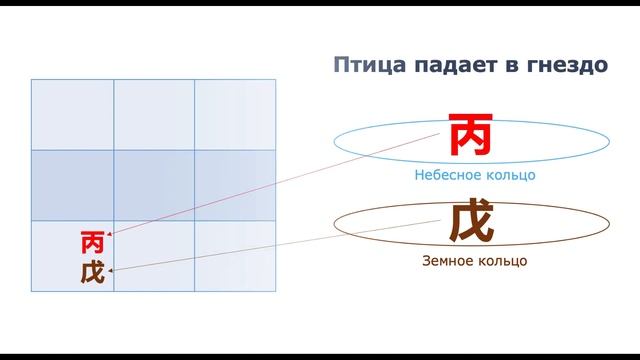 Птица падает в гнездо

丙
戊

丙
Небесное кольцо

戊
Земное кольцо